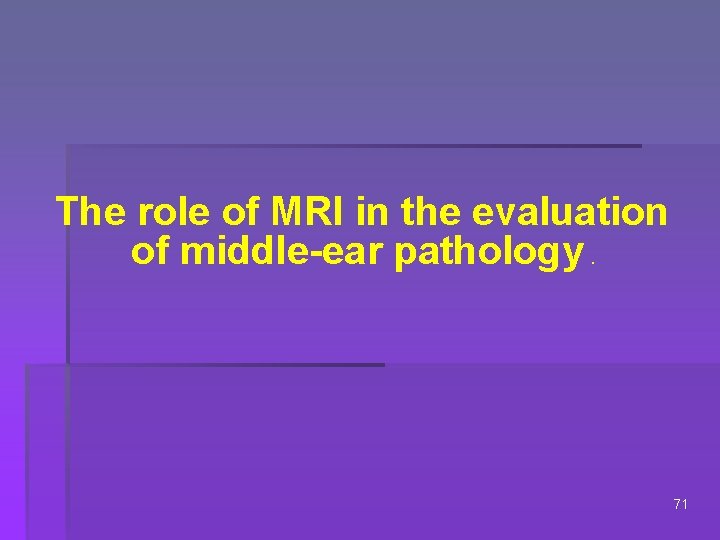 The role of MRI in the evaluation of middle-ear pathology .

71